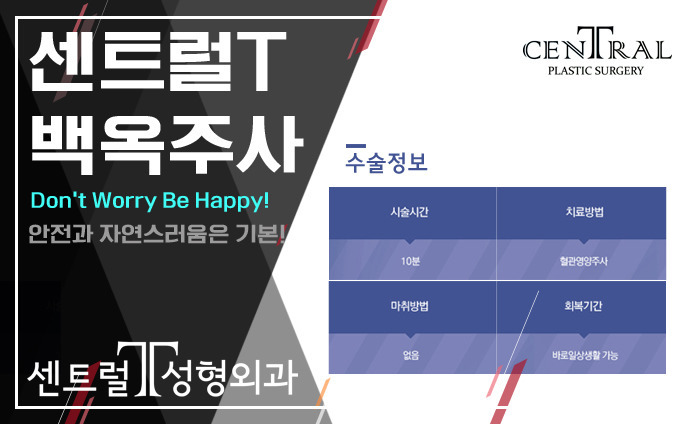 센트럴T
백옥주사

Don't Worry Be Happy!
안전과 자연스러움은 기본!

센트럴T성형외과

CENTRAL
PLASTIC SURGERY

수술정보

| 시술시간 | 치료방법 |
|---|---|
| 10분 | 혈관영양주사 |
| 마취방법 | 회복기간 |
| 없음 | 바로일상생활 가능 |